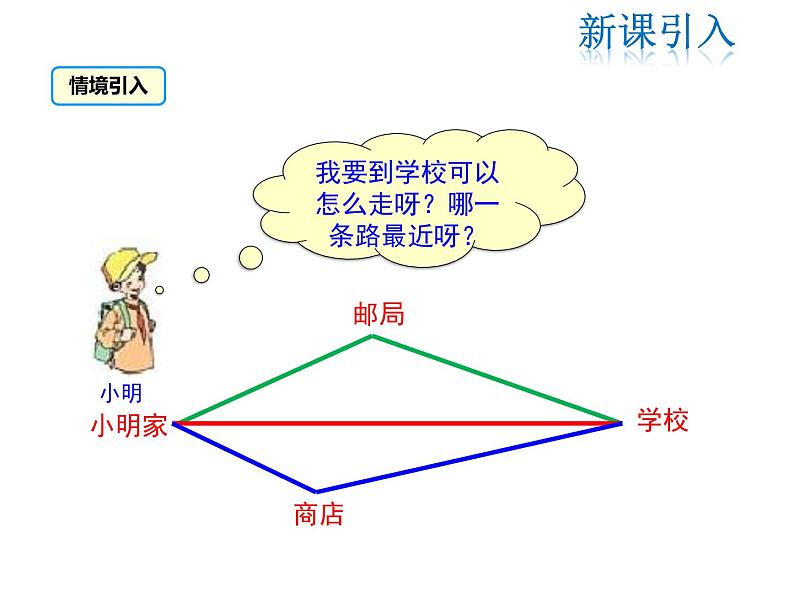 新课引入

情境引入

我要到学校可以怎么走呀？哪一条路最近呀？

邮局

小明

小明家

学校

商店